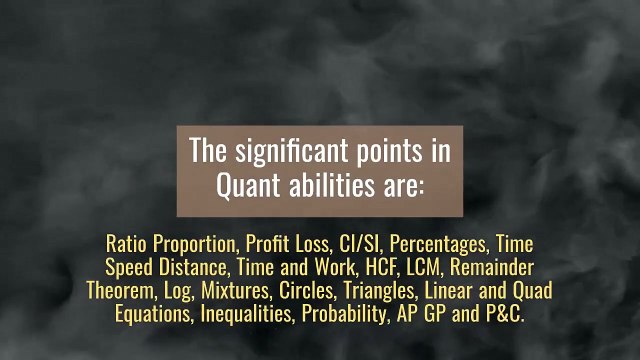 The significant points in Quant abilities are:

Ratio Proportion, Profit Loss, CI/SI, Percentages, Time Speed Distance, Time and Work, HCF, LCM, Remainder Theorem, Log, Mixtures, Circles, Triangles, Linear and Quad Equations, Inequalities, Probability, AP GP and P&C.